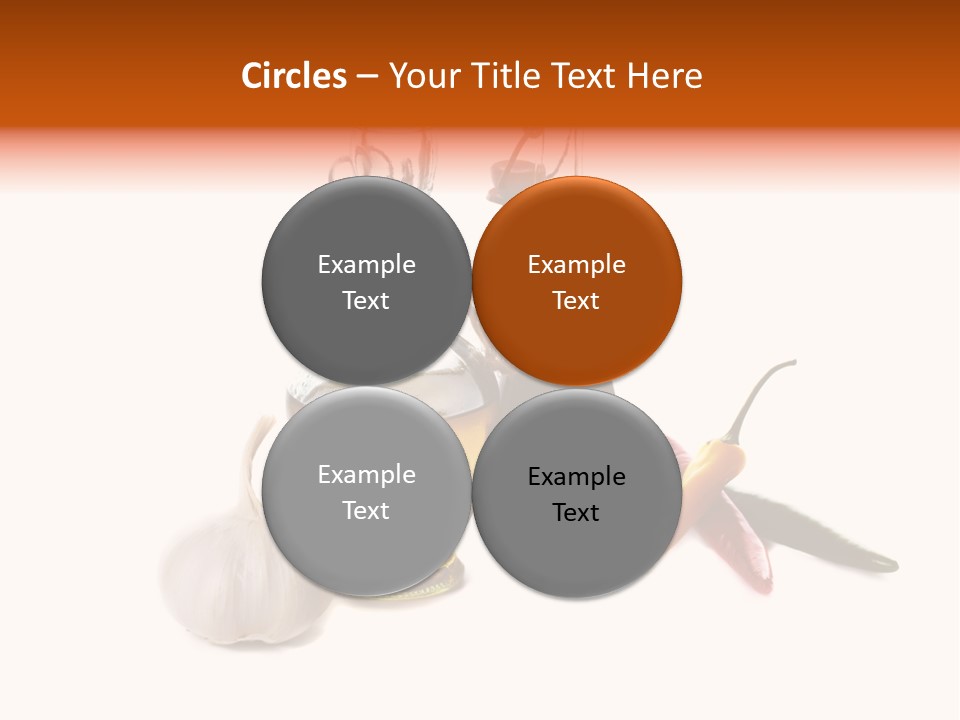 Circles – Your Title Text Here

Example Text

Example Text

Example Text

Example Text